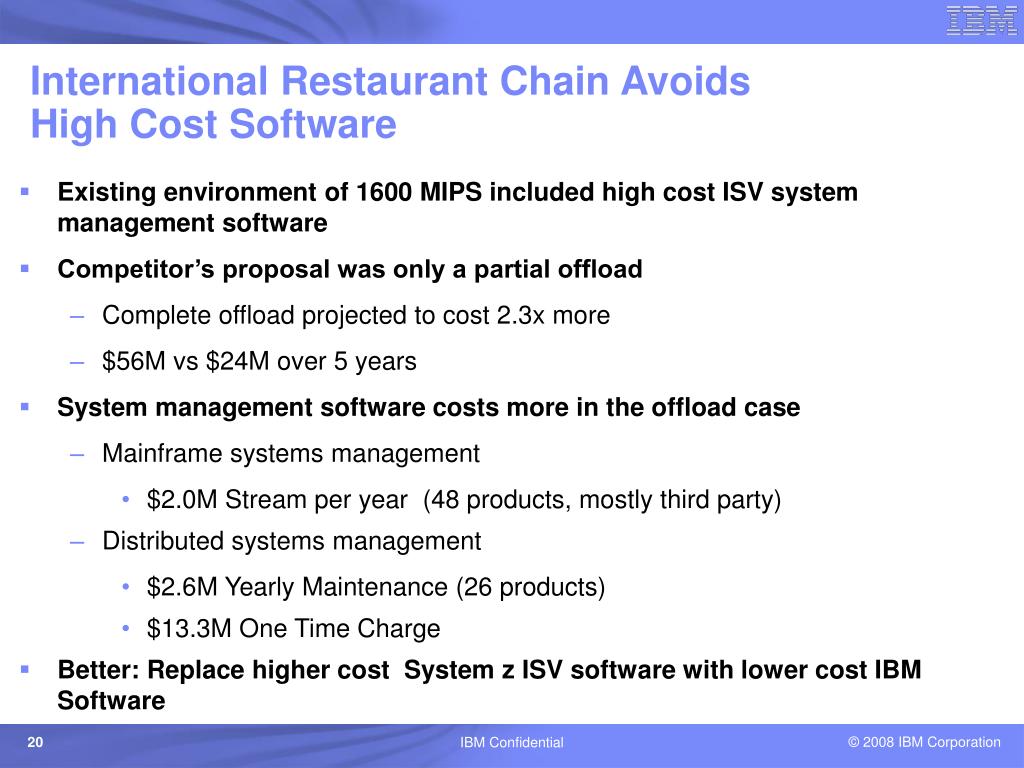 IBM

International Restaurant Chain Avoids High Cost Software

▪ Existing environment of 1600 MIPS included high cost ISV system management software

▪ Competitor's proposal was only a partial offload

– Complete offload projected to cost 2.3x more

– \$56M vs \$24M over 5 years

▪ System management software costs more in the offload case

– Mainframe systems management

• \$2.0M Stream per year (48 products, mostly third party)

– Distributed systems management

• \$2.6M Yearly Maintenance (26 products)

• \$13.3M One Time Charge

▪ Better: Replace higher cost System z ISV software with lower cost IBM Software

20 IBM Confidential © 2008 IBM Corporation